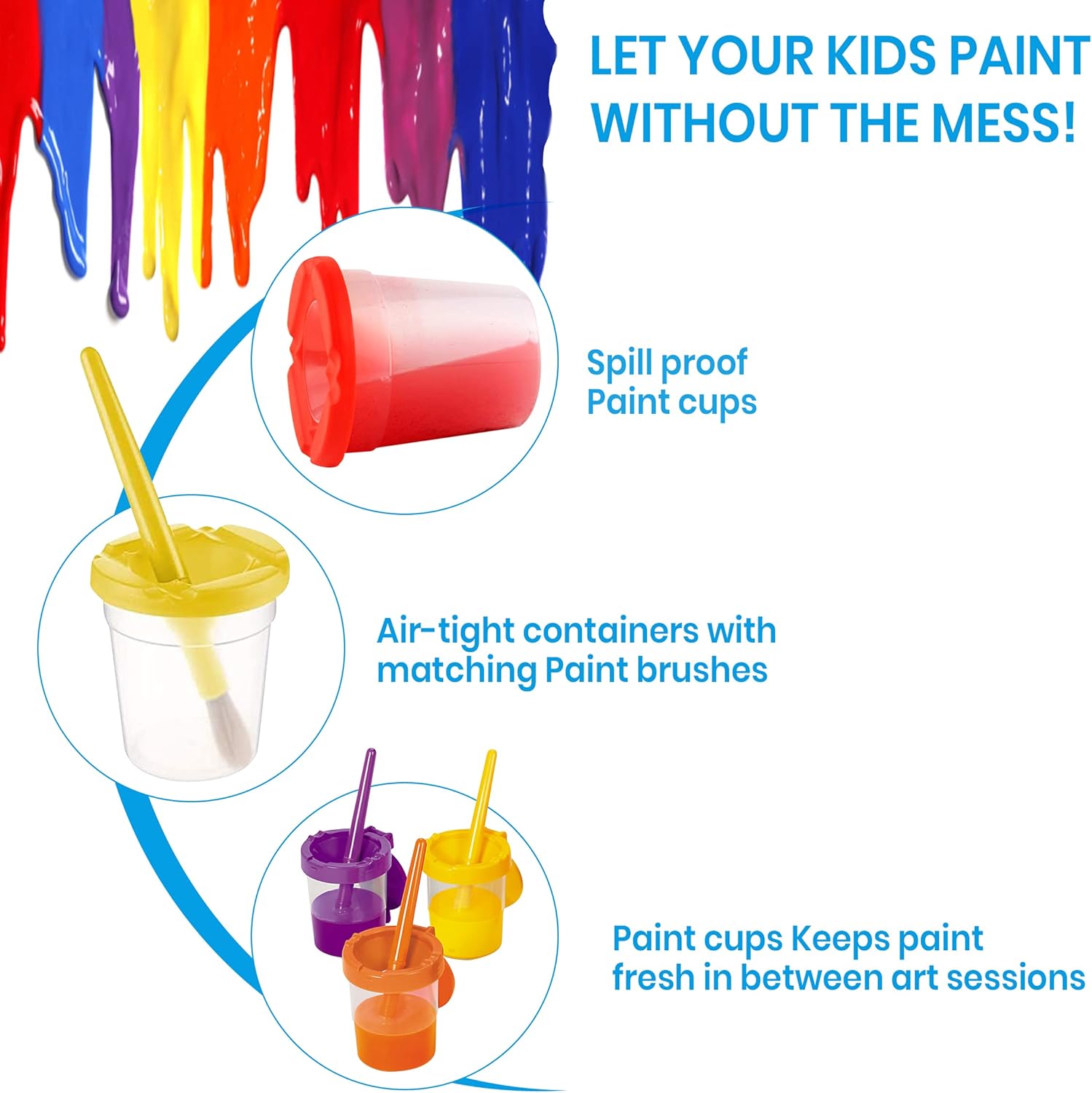 LET YOUR KIDS PAINT WITHOUT THE MESS!

Spill proof Paint cups

Air-tight containers with matching Paint brushes

Paint cups Keeps paint fresh in between art sessions